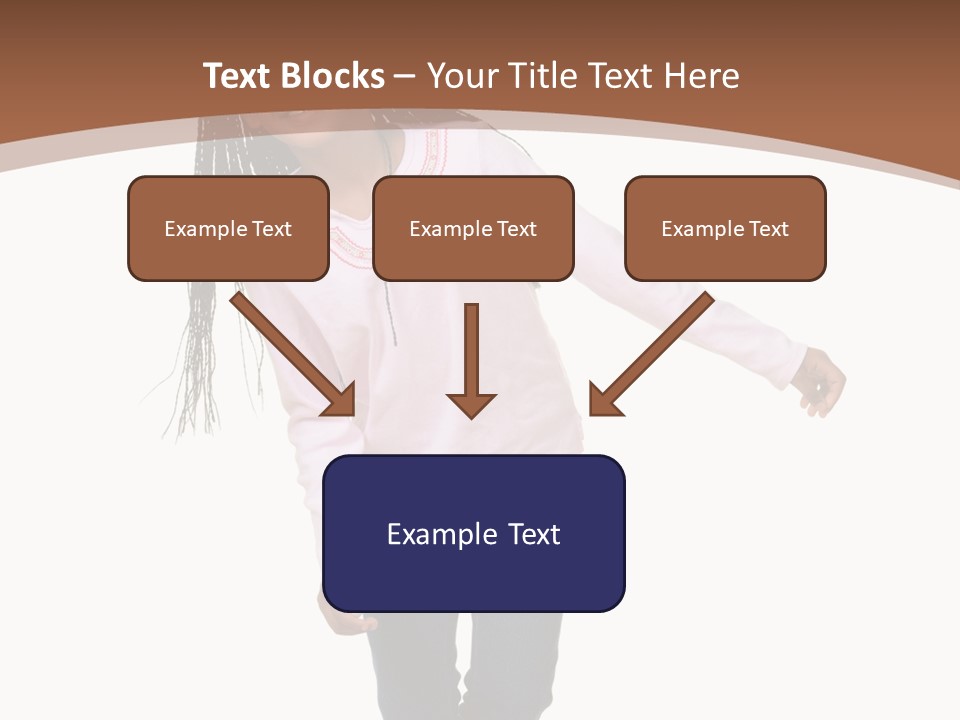 Text Blocks – Your Title Text Here

Example Text

Example Text

Example Text

Example Text